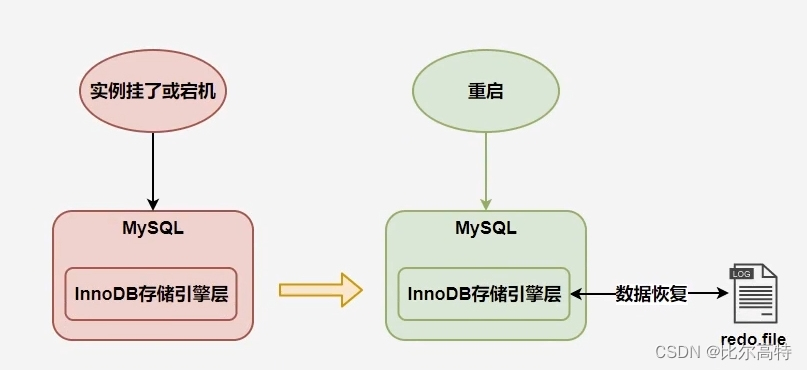 实例挂了或宕机

MySQL

InnoDB存储引擎层

重启

MySQL

InnoDB存储引擎层

数据恢复

LOG

redo.file

CSDN @比尔高特